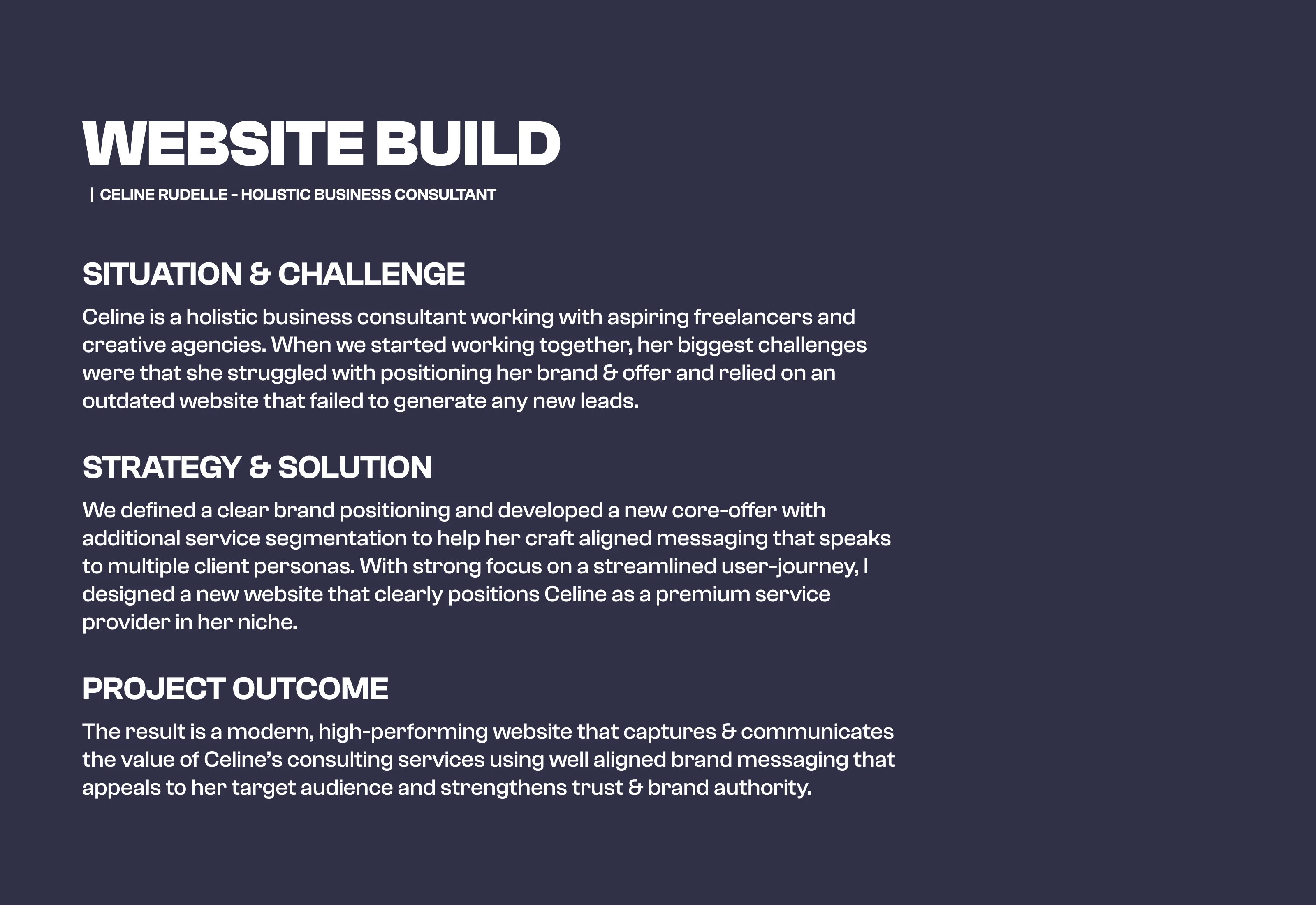 WEBSITE BUILD

| CELINE RUDELLE - HOLISTIC BUSINESS CONSULTANT

SITUATION & CHALLENGE

Celine is a holistic business consultant working with aspiring freelancers and creative agencies. When we started working together, her biggest challenges were that she struggled with positioning her brand & offer and relied on an outdated website that failed to generate any new leads.

STRATEGY & SOLUTION

We defined a clear brand positioning and developed a new core-offer with additional service segmentation to help her craft aligned messaging that speaks to multiple client personas. With strong focus on a streamlined user-journey, I designed a new website that clearly positions Celine as a premium service provider in her niche.

PROJECT OUTCOME

The result is a modern, high-performing website that captures & communicates the value of Celine's consulting services using well aligned brand messaging that appeals to her target audience and strengthens trust & brand authority.